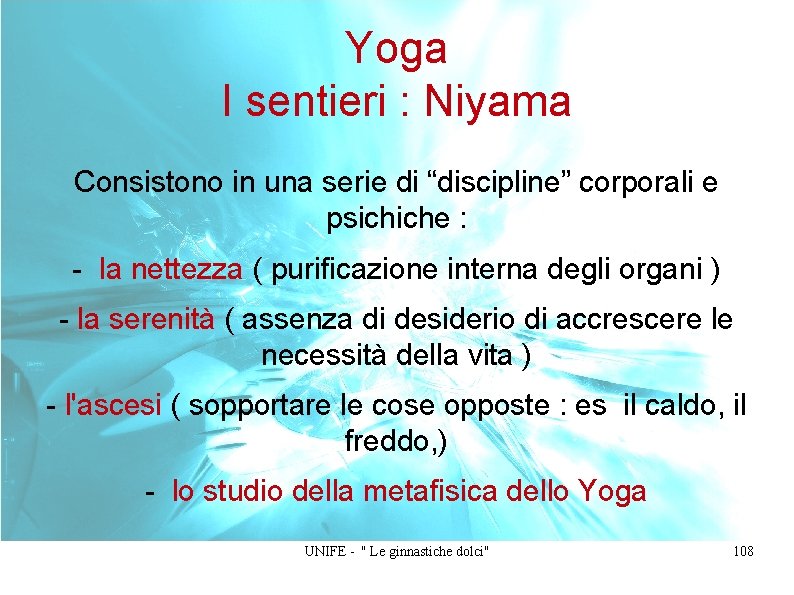 Yoga
I sentieri : Niyama

Consistono in una serie di “discipline” corporali e psichiche :

- la nettezza ( purificazione interna degli organi )

- la serenità ( assenza di desiderio di accrescere le necessità della vita )

- l'ascesi ( sopportare le cose opposte : es il caldo, il freddo,)

- lo studio della metafisica dello Yoga

UNIFE - " Le ginnastiche dolci"

108